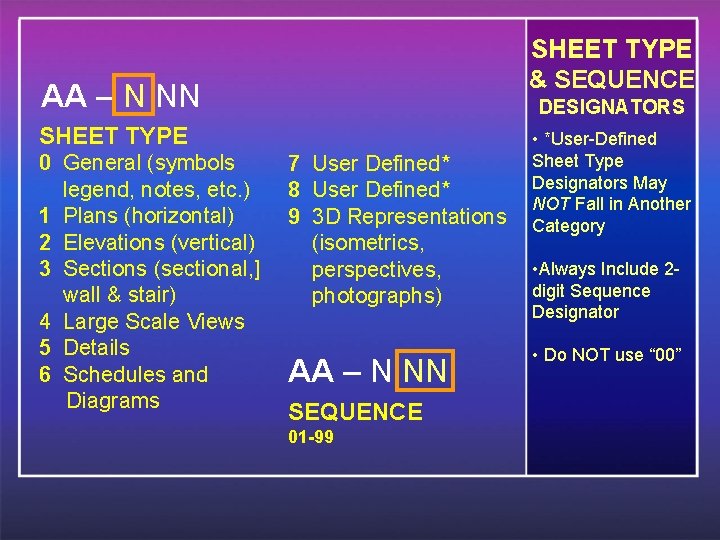 AA – N NN

SHEET TYPE

0 General (symbols legend, notes, etc.)
1 Plans (horizontal)
2 Elevations (vertical)
3 Sections (sectional,] wall & stair)
4 Large Scale Views
5 Details
6 Schedules and Diagrams

7 User Defined*
8 User Defined*
9 3D Representations (isometrics, perspectives, photographs)

AA – N NN

SEQUENCE
01-99

SHEET TYPE & SEQUENCE DESIGNATORS

• *User-Defined Sheet Type Designators May NOT Fall in Another Category

•Always Include 2-digit Sequence Designator

• Do NOT use “00”